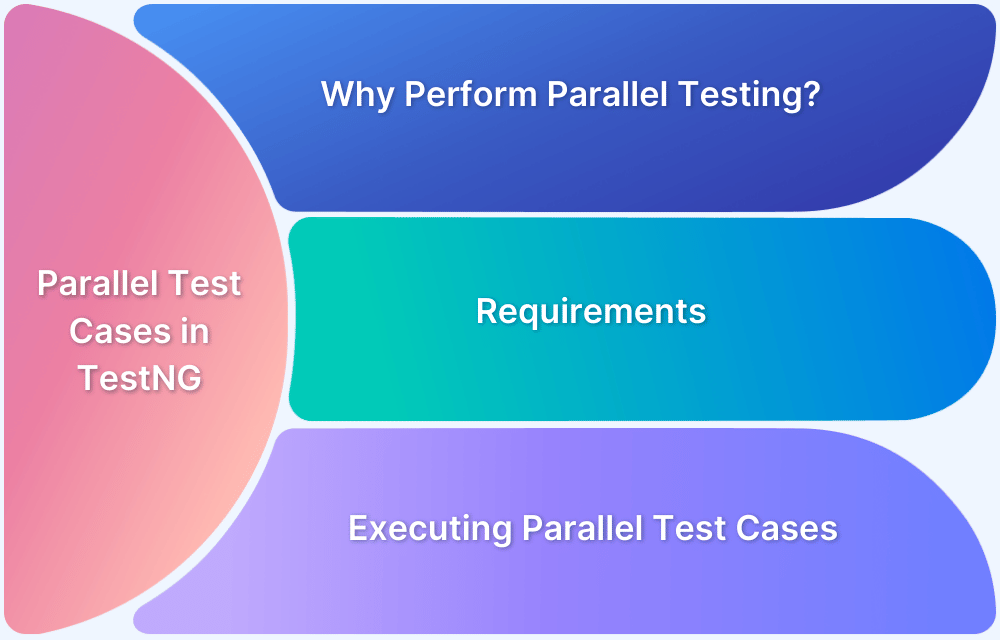 Parallel Test Cases in TestNG

Why Perform Parallel Testing?

Requirements

Executing Parallel Test Cases